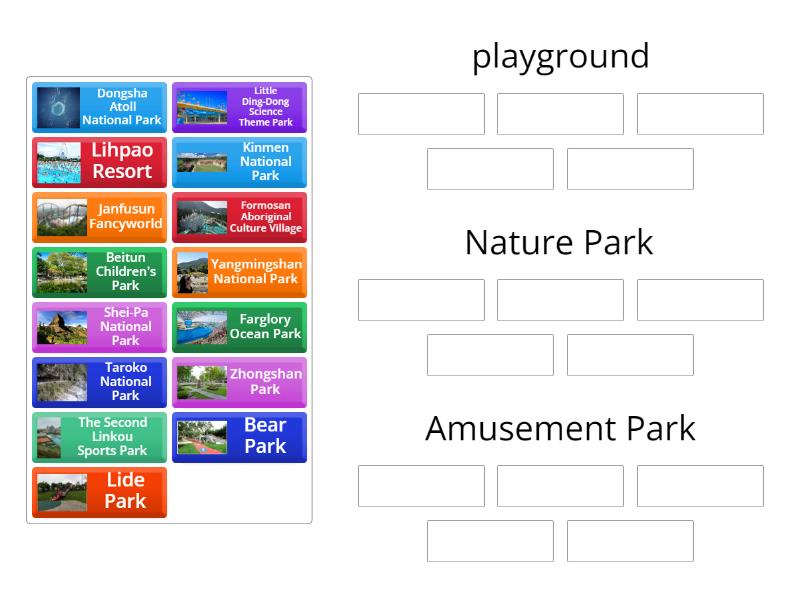 Dongsha Atoll National Park

Little Ding-Dong Science Theme Park

Lihpao Resort

Kinmen National Park

Janfusun Fancyworld

Formosan Aboriginal Culture Village

Beitun Children's Park

Yangmingshan National Park

Shei-Pa National Park

Farglory Ocean Park

Taroko National Park

Zhongshan Park

The Second Linkou Sports Park

Bear Park

Lide Park

playground

Nature Park

Amusement Park